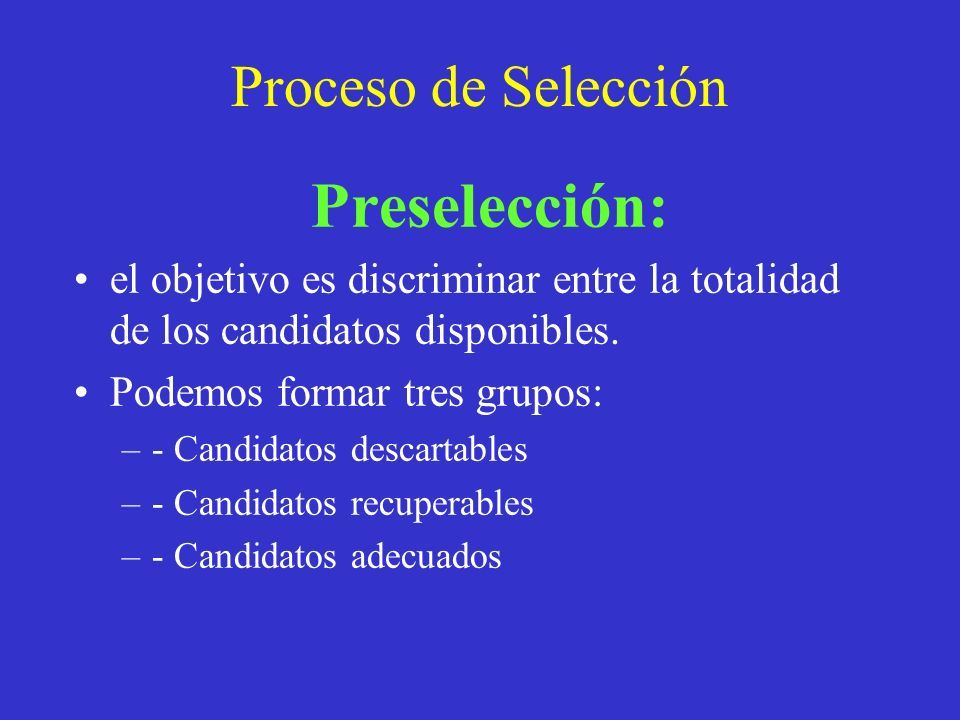 Proceso de Selección

Preselección:

• el objetivo es discriminar entre la totalidad de los candidatos disponibles.
• Podemos formar tres grupos:
– - Candidatos descartables
– - Candidatos recuperables
– - Candidatos adecuados